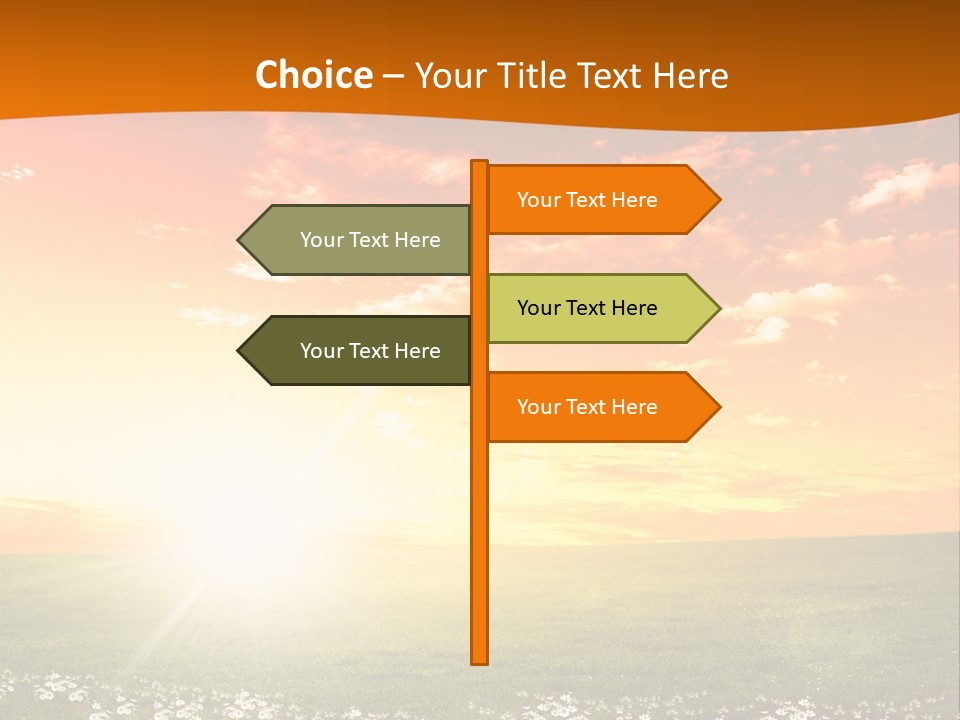 Choice – Your Title Text Here

Your Text Here

Your Text Here

Your Text Here

Your Text Here

Your Text Here